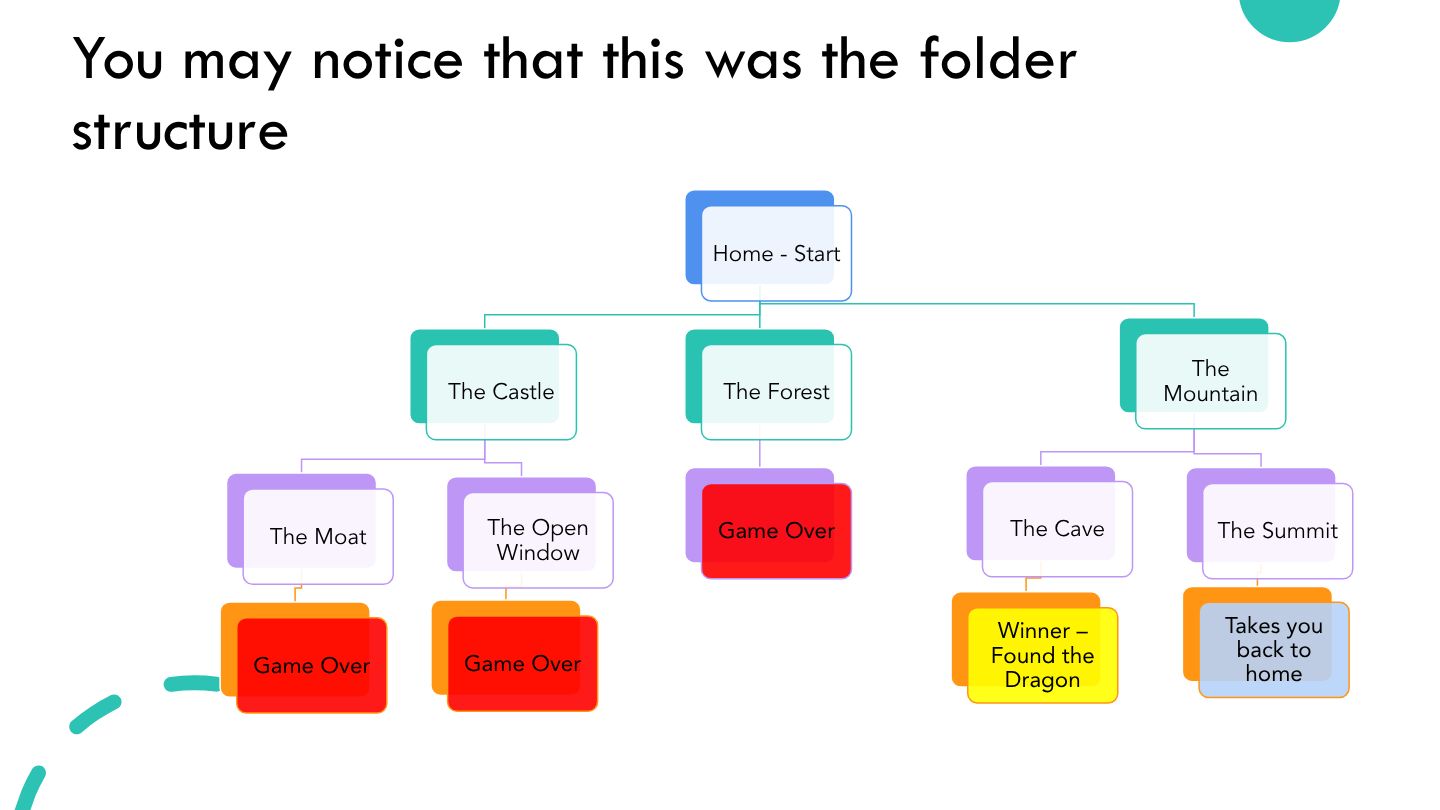 You may notice that this was the folder structure

Home - Start

The Castle

The Forest

The Mountain

The Moat

The Open Window

Game Over

The Cave

The Summit

Game Over

Game Over

Winner – Found the Dragon

Takes you back to home